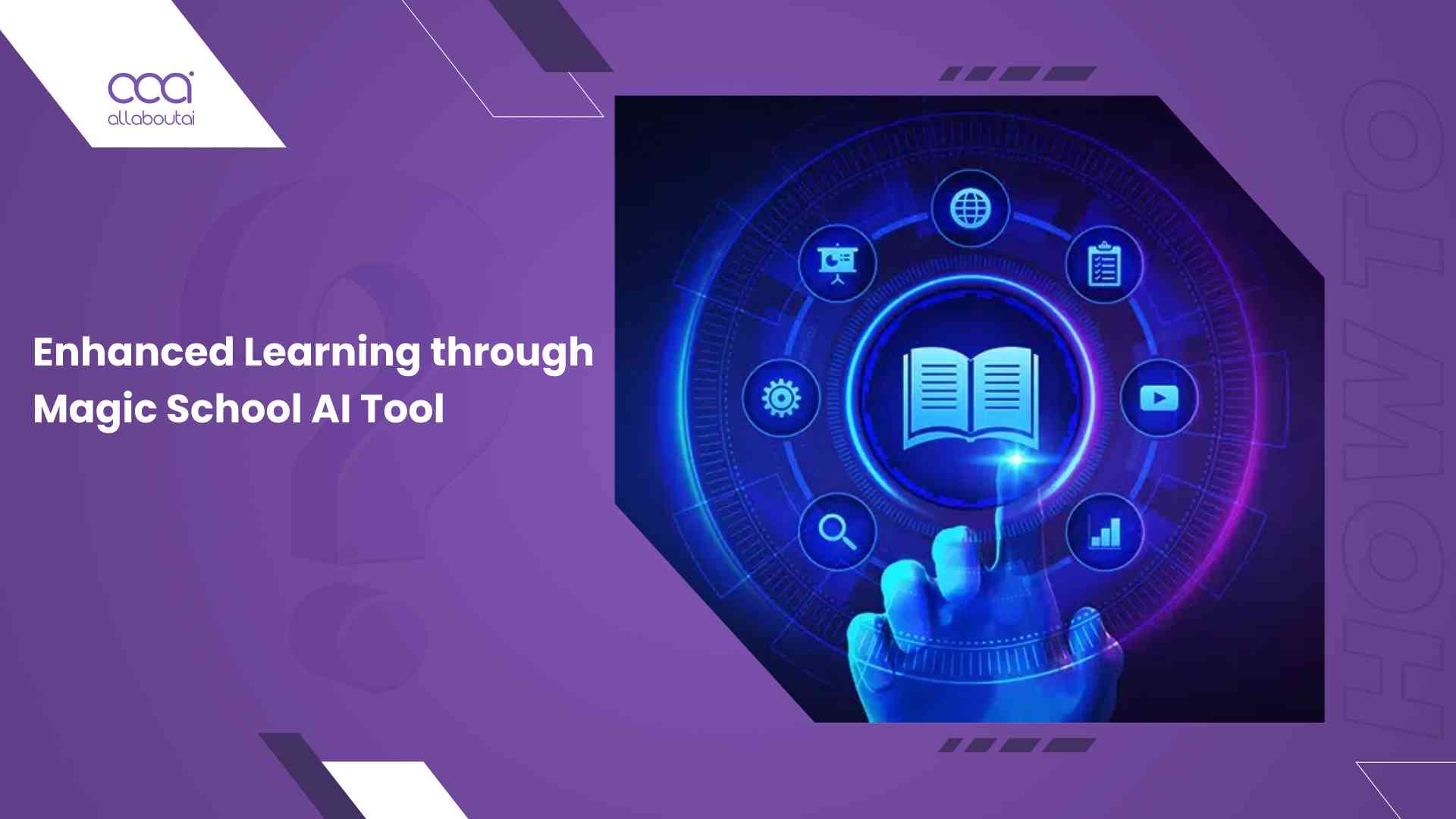 aai
allaboutai

Enhanced Learning through Magic School AI Tool

HOW TO